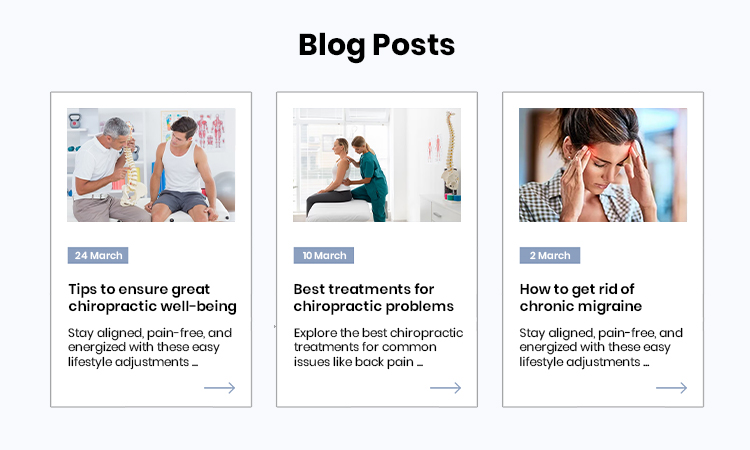 Blog Posts

24 March

Tips to ensure great chiropractic well-being

Stay aligned, pain-free, and energized with these easy lifestyle adjustments ...

10 March

Best treatments for chiropractic problems

Explore the best chiropractic treatments for common issues like back pain ...

2 March

How to get rid of chronic migraine

Stay aligned, pain-free, and energized with these easy lifestyle adjustments ...